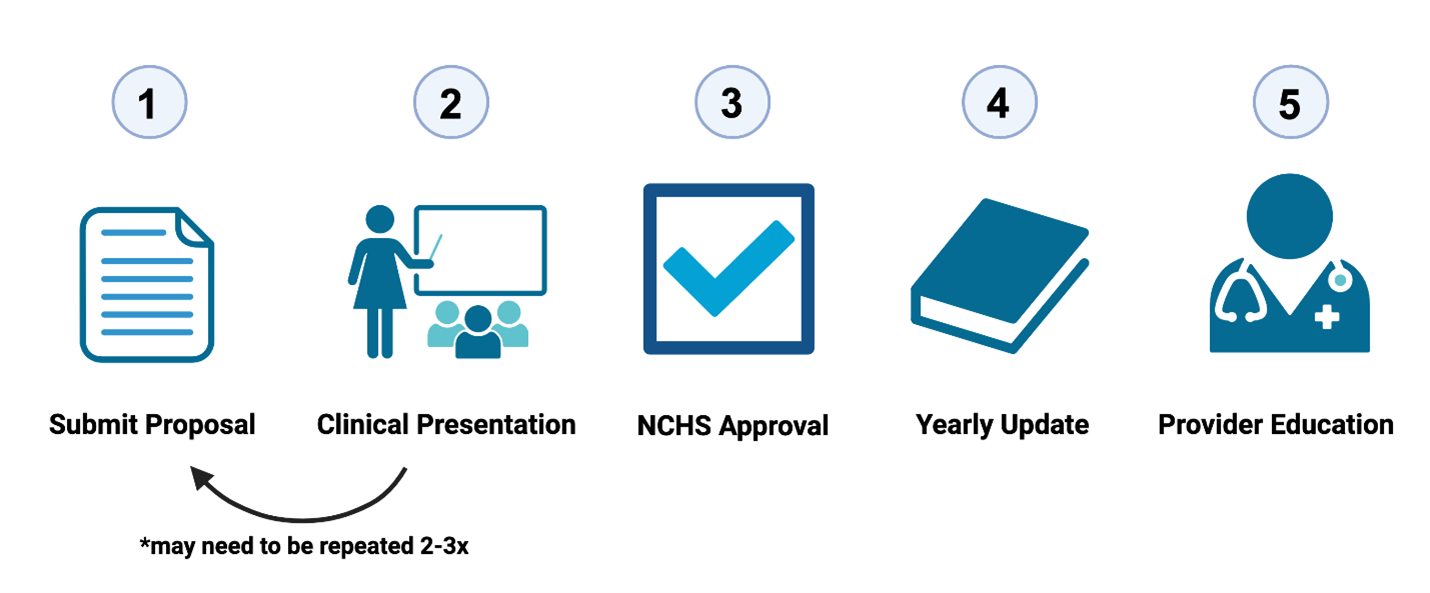 1

Submit Proposal

2

Clinical Presentation

3

NCHS Approval

4

Yearly Update

5

Provider Education

*may need to be repeated 2-3x